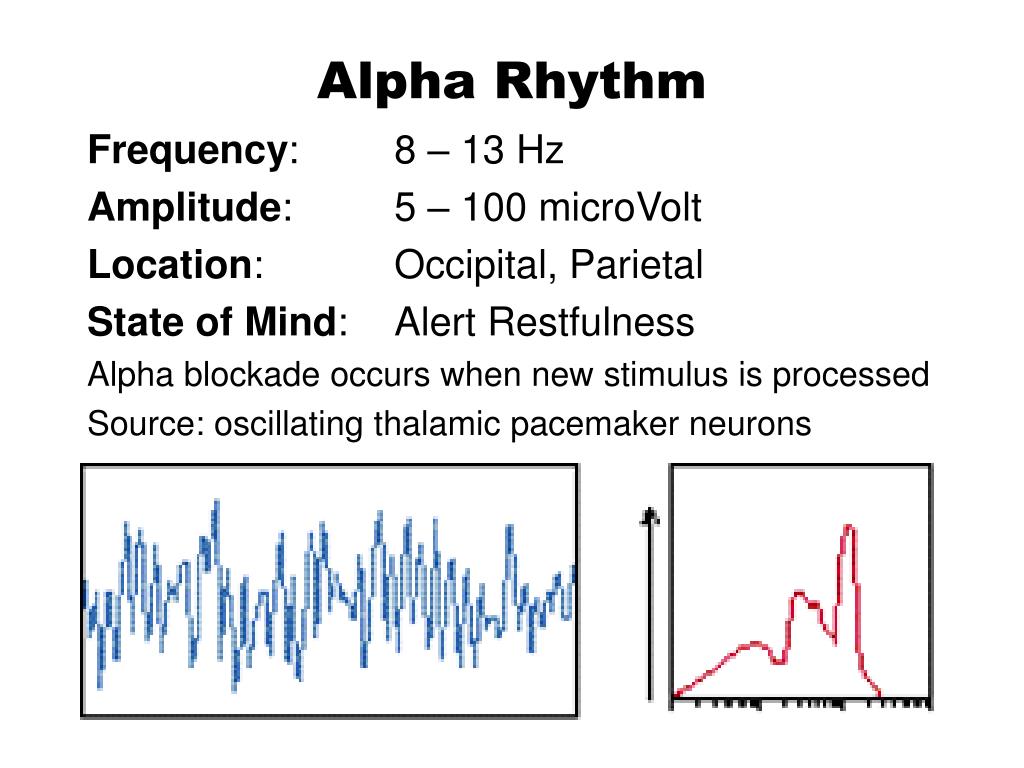 Alpha Rhythm

Frequency: 8 – 13 Hz
Amplitude: 5 – 100 microVolt
Location: Occipital, Parietal
State of Mind: Alert Restfulness
Alpha blockade occurs when new stimulus is processed
Source: oscillating thalamic pacemaker neurons